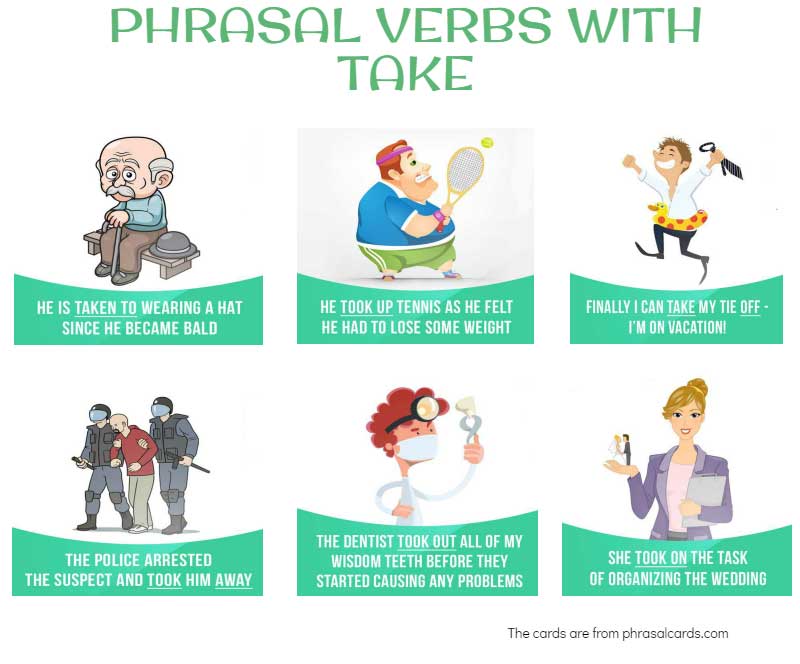 PHRASAL VERBS WITH TAKE

HE IS TAKEN TO WEARING A HAT SINCE HE BECAME BALD

HE TOOK UP TENNIS AS HE FELT HE HAD TO LOSE SOME WEIGHT

FINALLY I CAN TAKE MY TIE OFF - I'M ON VACATION!

THE POLICE ARRESTED THE SUSPECT AND TOOK HIM AWAY

THE DENTIST TOOK OUT ALL OF MY WISDOM TEETH BEFORE THEY STARTED CAUSING ANY PROBLEMS

SHE TOOK ON THE TASK OF ORGANIZING THE WEDDING

The cards are from phrasalcards.com